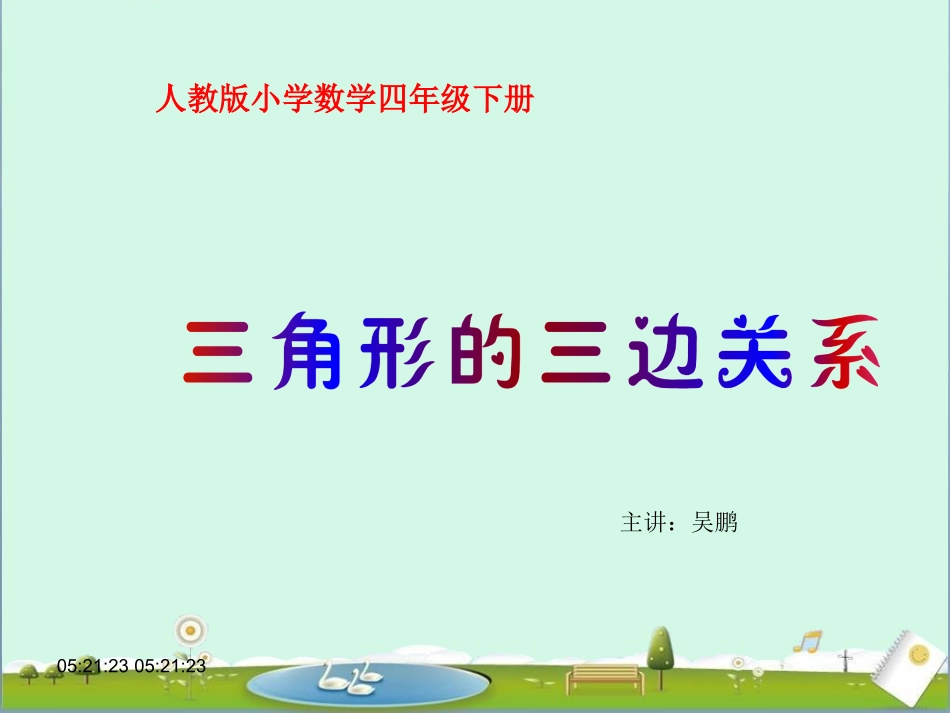 人教版小学数学四年级下册

三角形的三边关系

主讲：吴鹏

05:21:23 05:21:23